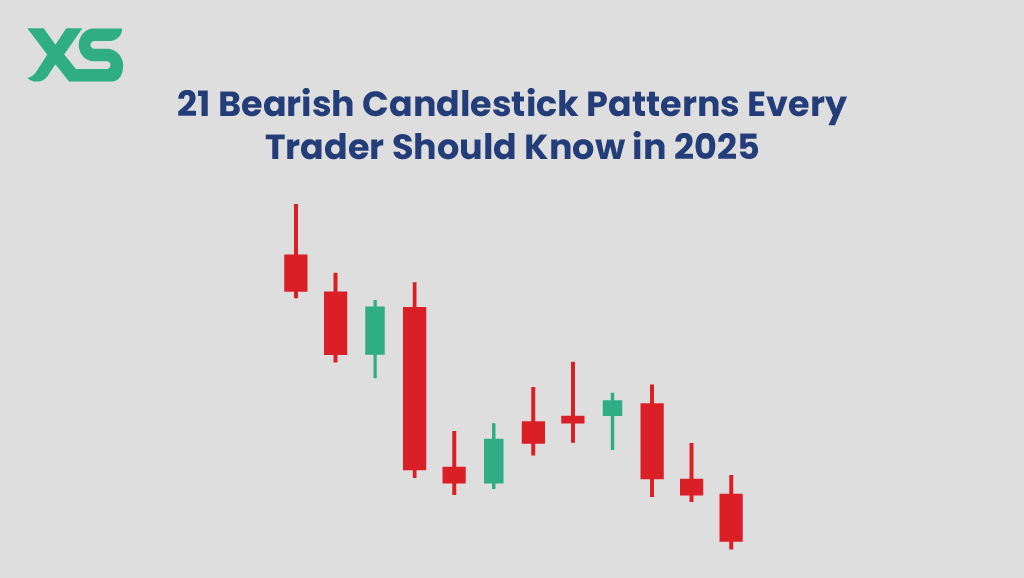 XS

21 Bearish Candlestick Patterns Every Trader Should Know in 2025